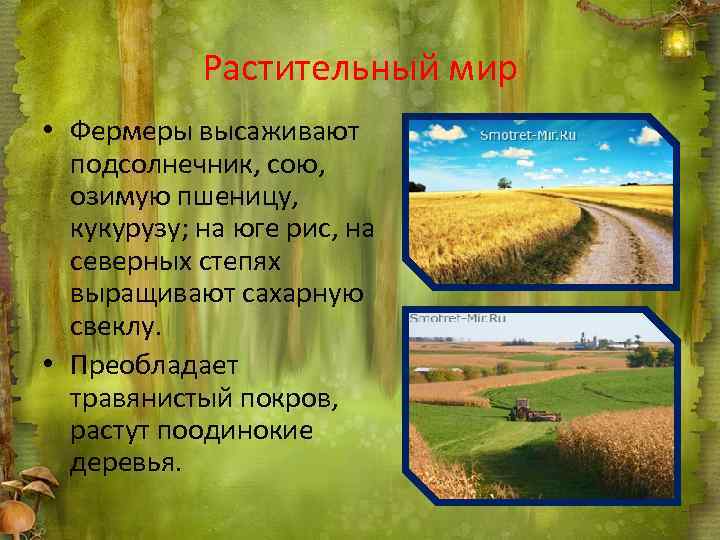 Растительный мир

• Фермеры высаживают подсолнечник, сою, озимую пшеницу, кукурузу; на юге рис, на северных степях выращивают сахарную свеклу.
• Преобладает травянистый покров, растут поодинокие деревья.

Smotret-Mir.Ru

Smotret-Mir.Ru